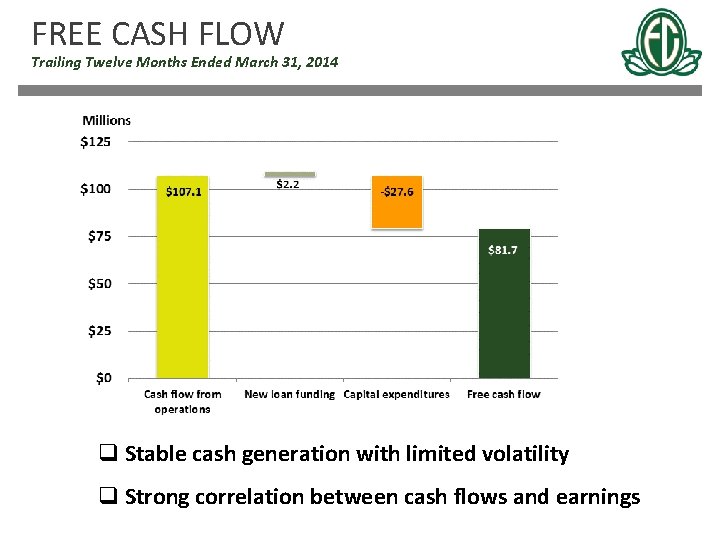 FREE CASH FLOW
Trailing Twelve Months Ended March 31, 2014

FG

Millions
$125
$100
$75
$50
$25
$0

$107.1
$2.2
-$27.6
$81.7

Cash flow from operations
New loan funding
Capital expenditures
Free cash flow

❑ Stable cash generation with limited volatility

❑ Strong correlation between cash flows and earnings